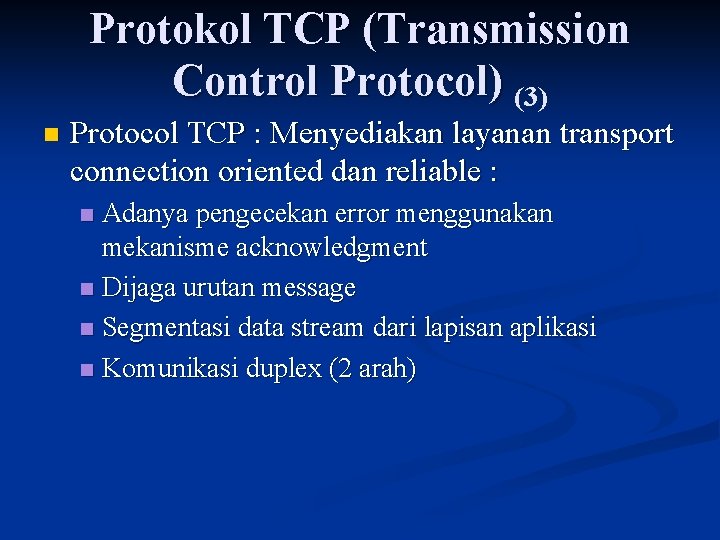 Protokol TCP (Transmission Control Protocol) (3)

Protocol TCP : Menyediakan layanan transport connection oriented dan reliable :

Adanya pengecekan error menggunakan mekanisme acknowledgment

Dijaga urutan message

Segmentasi data stream dari lapisan aplikasi

Komunikasi duplex (2 arah)